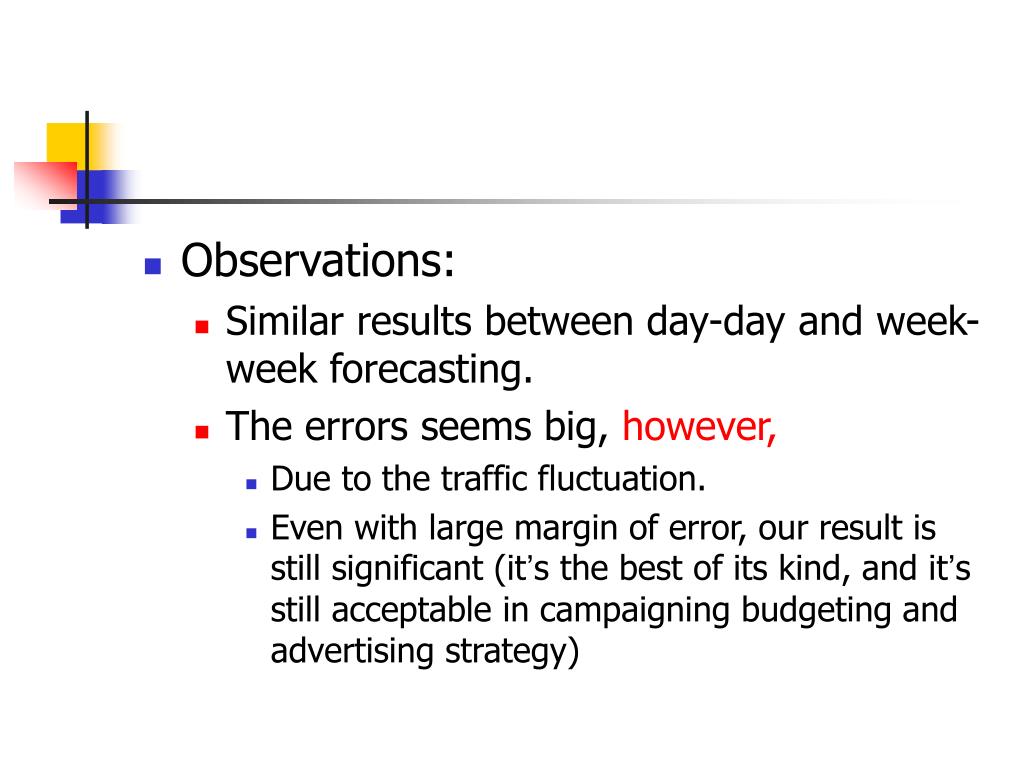 Observations:

Similar results between day-day and week-week forecasting.

The errors seems big, however,

Due to the traffic fluctuation.

Even with large margin of error, our result is still significant (it’s the best of its kind, and it’s still acceptable in campaigning budgeting and advertising strategy)